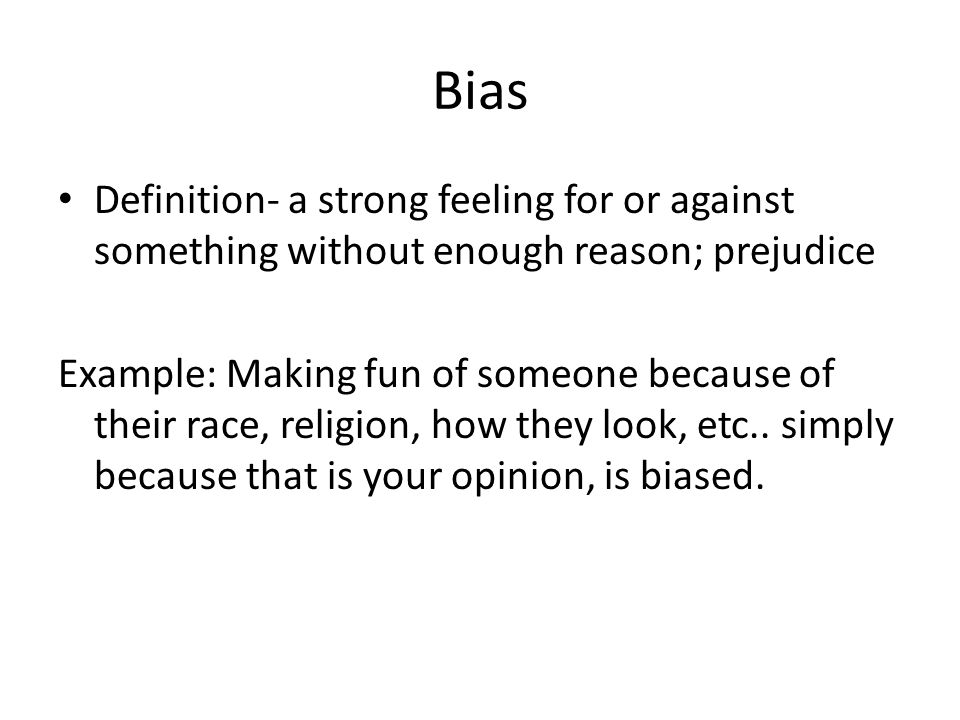 Bias

• Definition- a strong feeling for or against something without enough reason; prejudice

Example: Making fun of someone because of their race, religion, how they look, etc.. simply because that is your opinion, is biased.